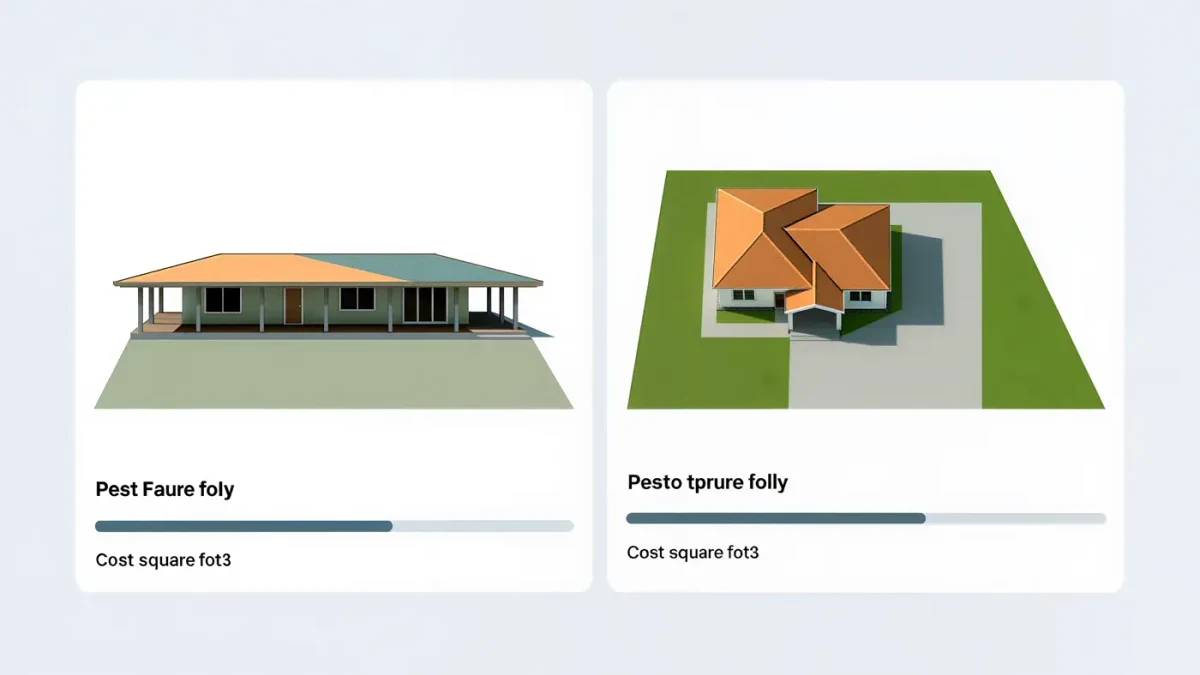 Pest Faure foly

Cost square fot3

Pesto tprure folly

Cost square fot3